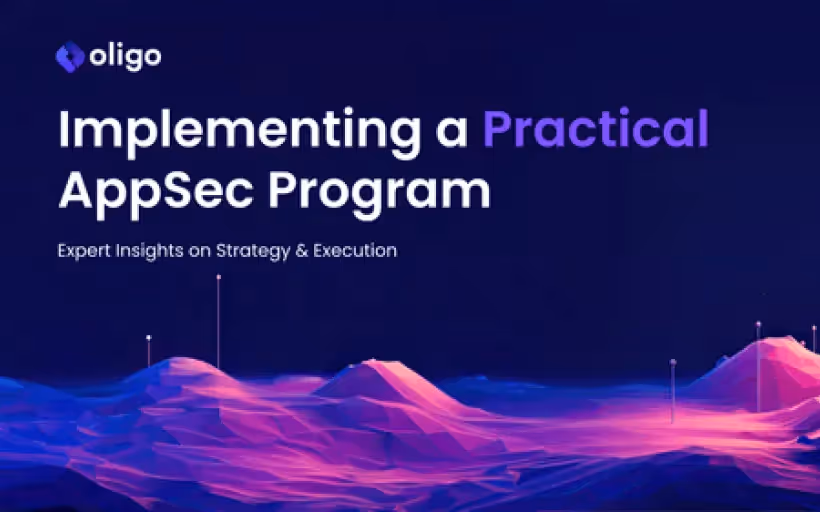 oligo

Implementing a Practical AppSec Program

Expert Insights on Strategy & Execution